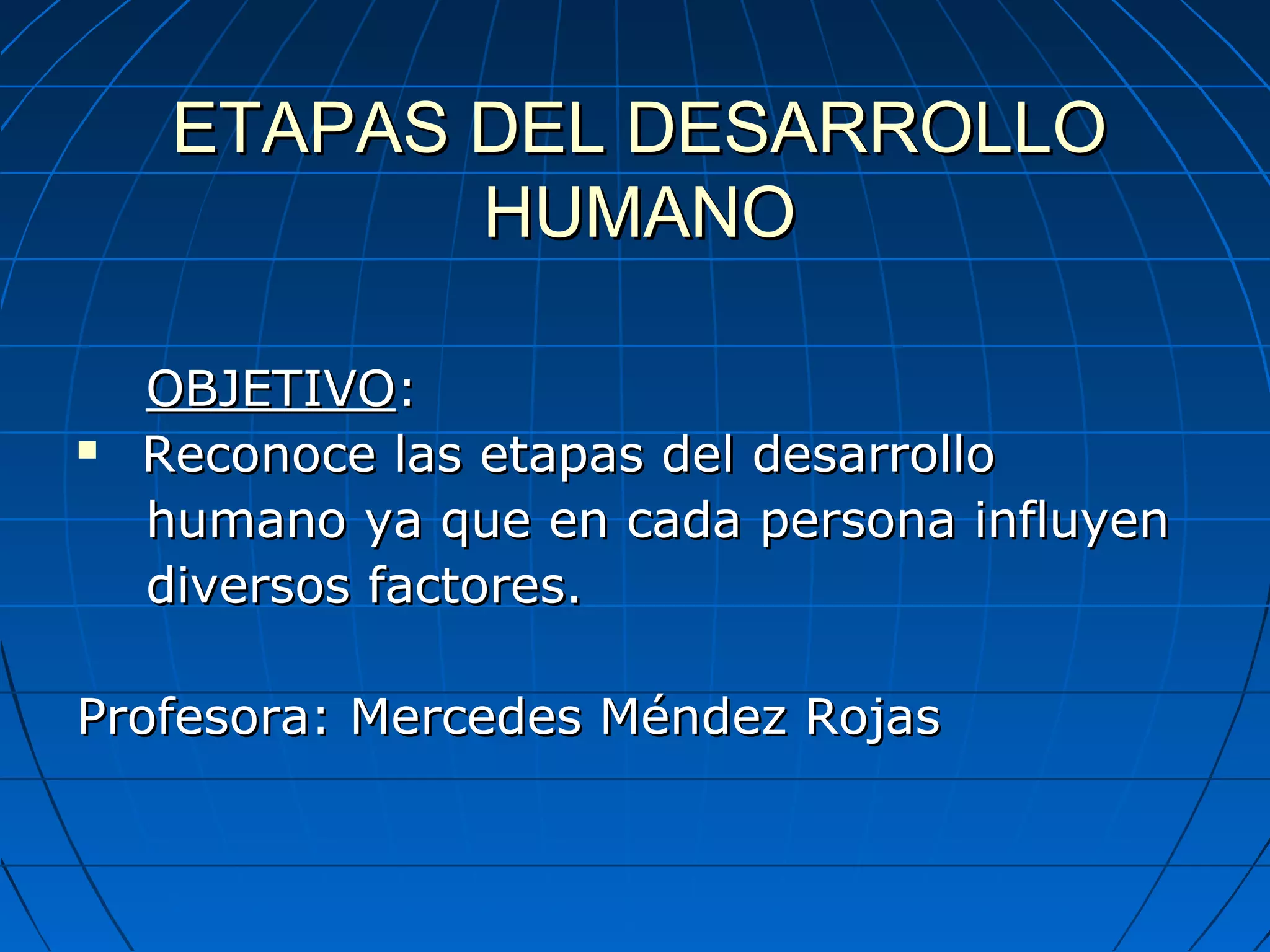 ETAPAS DEL DESARROLLO HUMANO

OBJETIVO:

▪ Reconoce las etapas del desarrollo humano ya que en cada persona influyen diversos factores.

Profesora: Mercedes Méndez Rojas